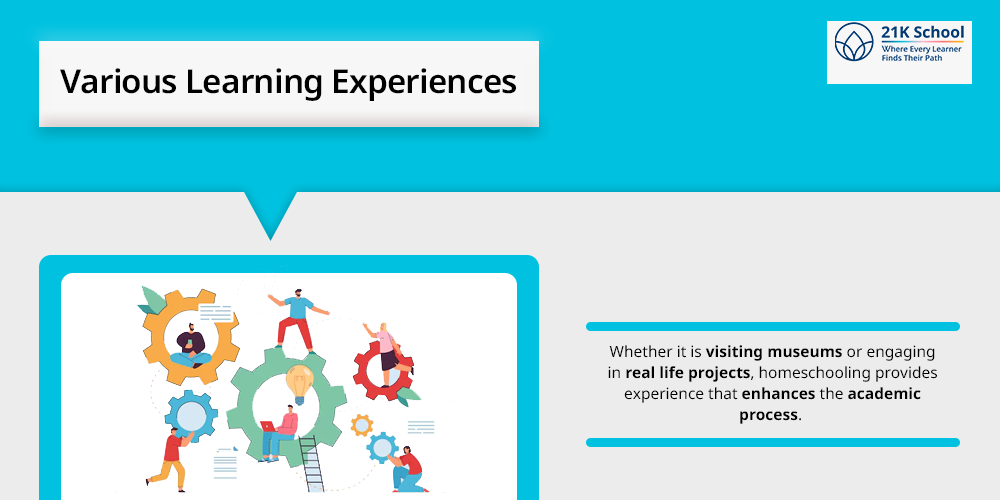 Various Learning Experiences

21K School
Where Every Learner Finds Their Path

Whether it is visiting museums or engaging in real life projects, homeschooling provides experience that enhances the academic process.